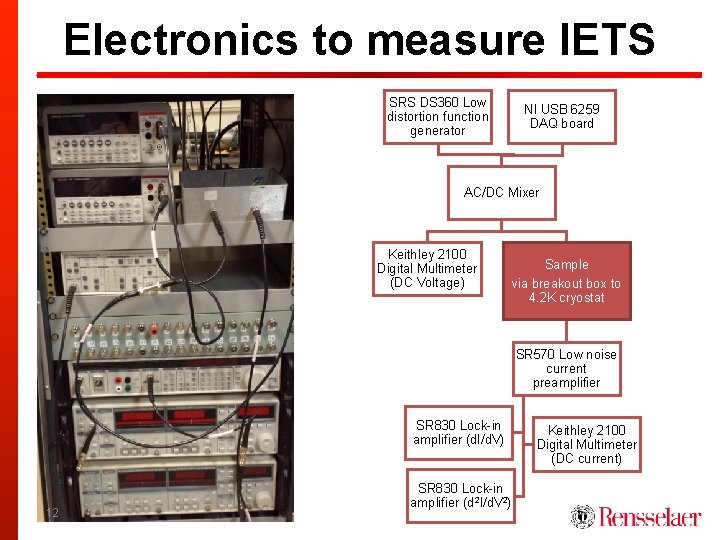 Electronics to measure IETS

SRS DS360 Low distortion function generator

NI USB 6259 DAQ board

AC/DC Mixer

Keithley 2100 Digital Multimeter (DC Voltage)

Sample via breakout box to 4.2K cryostat

SR570 Low noise current preamplifier

SR830 Lock-in amplifier (dI/dV)

Keithley 2100 Digital Multimeter (DC current)

SR830 Lock-in amplifier ($d^2I/dV^2$)

12

Rensselaer